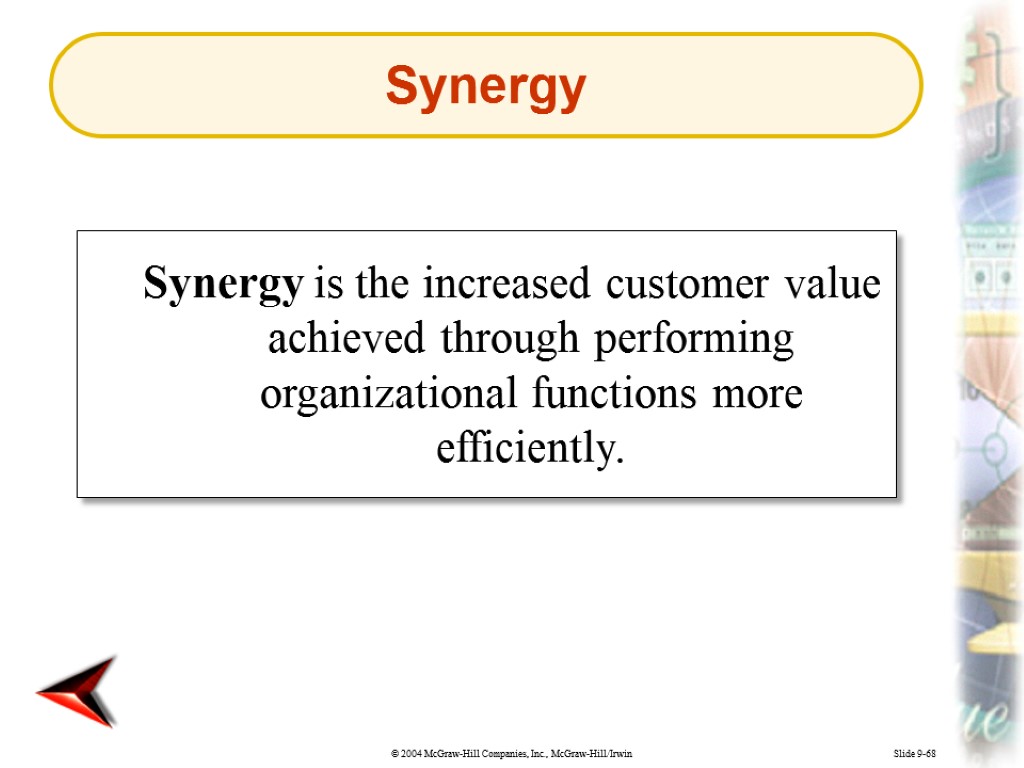 Synergy

Synergy is the increased customer value achieved through performing organizational functions more efficiently.

© 2004 McGraw-Hill Companies, Inc., McGraw-Hill/Irwin

Slide 9-68